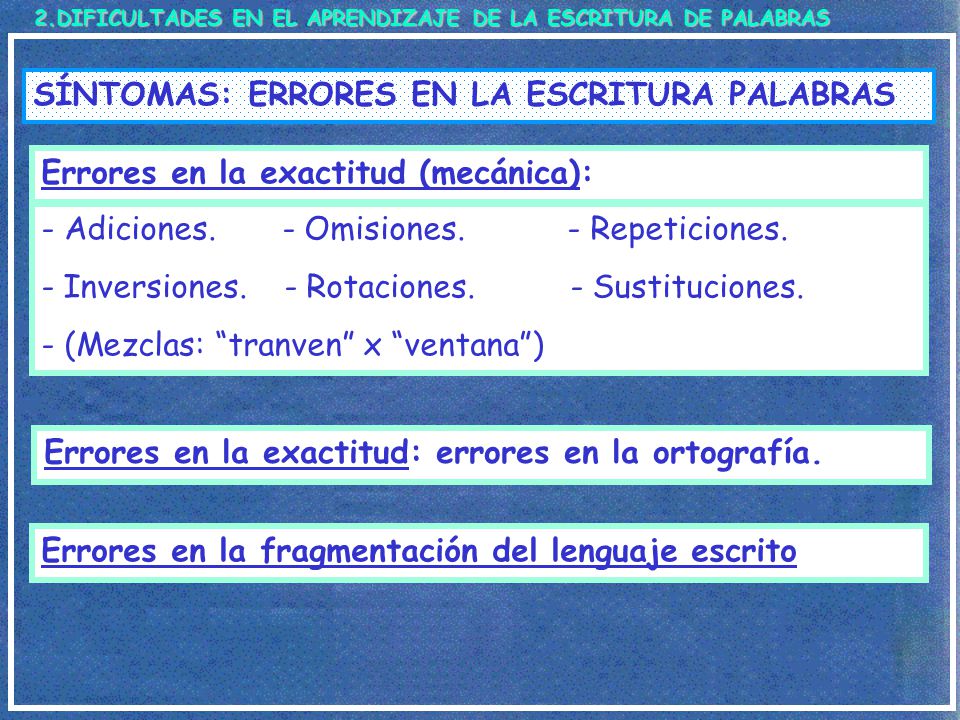 2.DIFICULTADES EN EL APRENDIZAJE DE LA ESCRITURA DE PALABRAS

SÍNTOMAS: ERRORES EN LA ESCRITURA PALABRAS

Errores en la exactitud (mecánica):

- Adiciones. - Omisiones. - Repeticiones.

- Inversiones. - Rotaciones. - Sustituciones.

- (Mezclas: “tranven” x “ventana”)

Errores en la exactitud: errores en la ortografía.

Errores en la fragmentación del lenguaje escrito